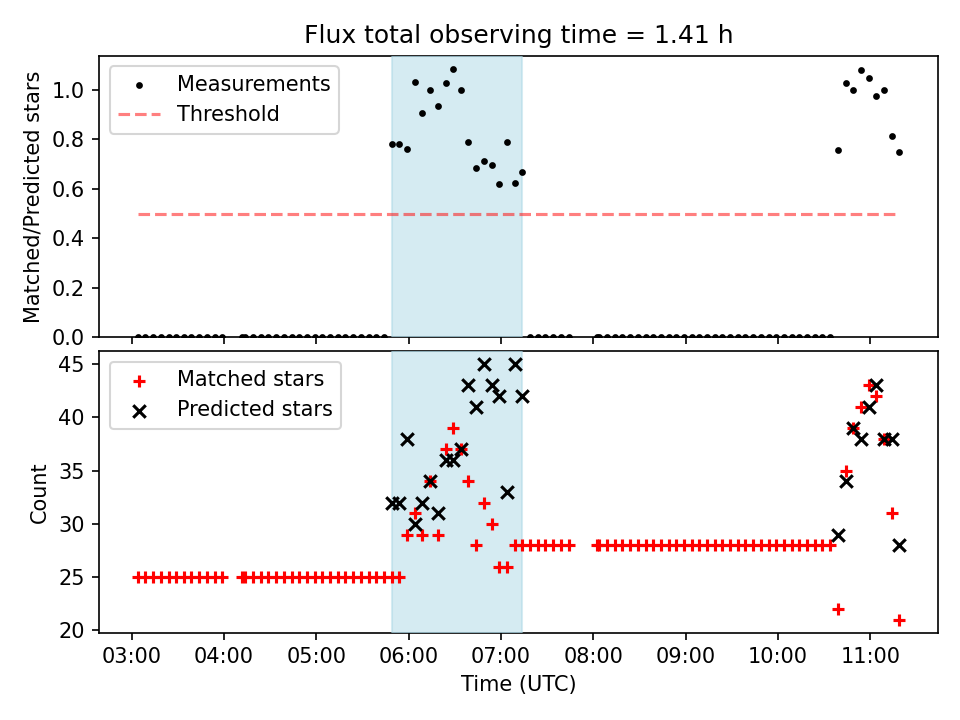 Flux total observing time = 1.41 h

Measurements
Threshold

Matched/Predicted stars

1.0
0.8
0.6
0.4
0.2
0.0

Matched stars
Predicted stars

Count

45
40
35
30
25
20

03:00 04:00 05:00 06:00 07:00 08:00 09:00 10:00 11:00

Time (UTC)